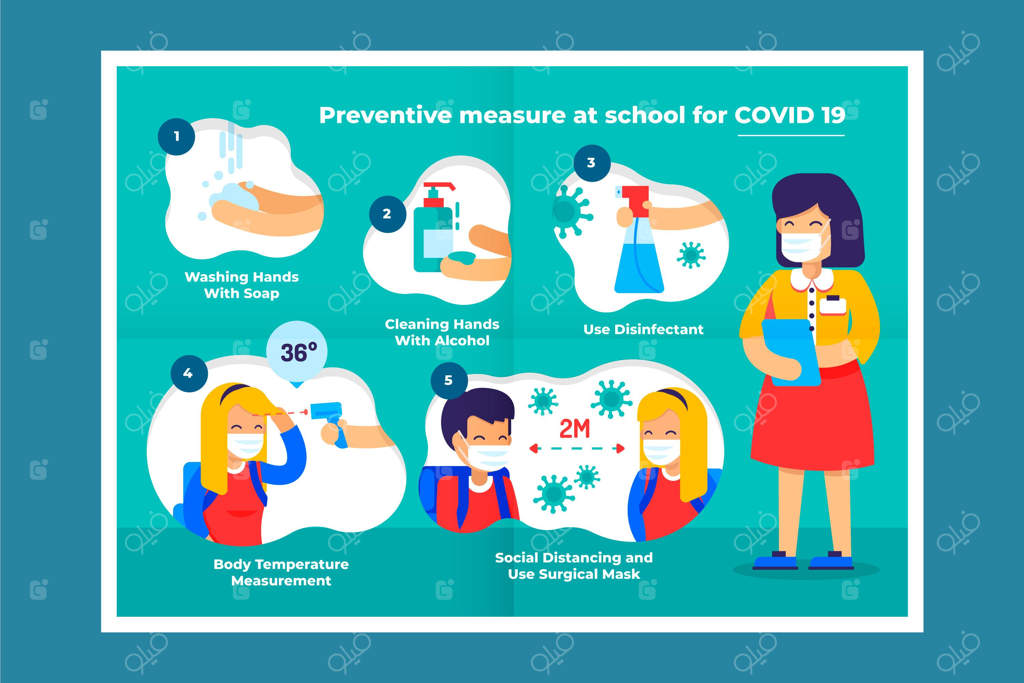 Preventive measure at school for COVID 19

1

Washing Hands With Soap

2

Cleaning Hands With Alcohol

3

Use Disinfectant

4

36°

Body Temperature Measurement

5

2M

Social Distancing and Use Surgical Mask